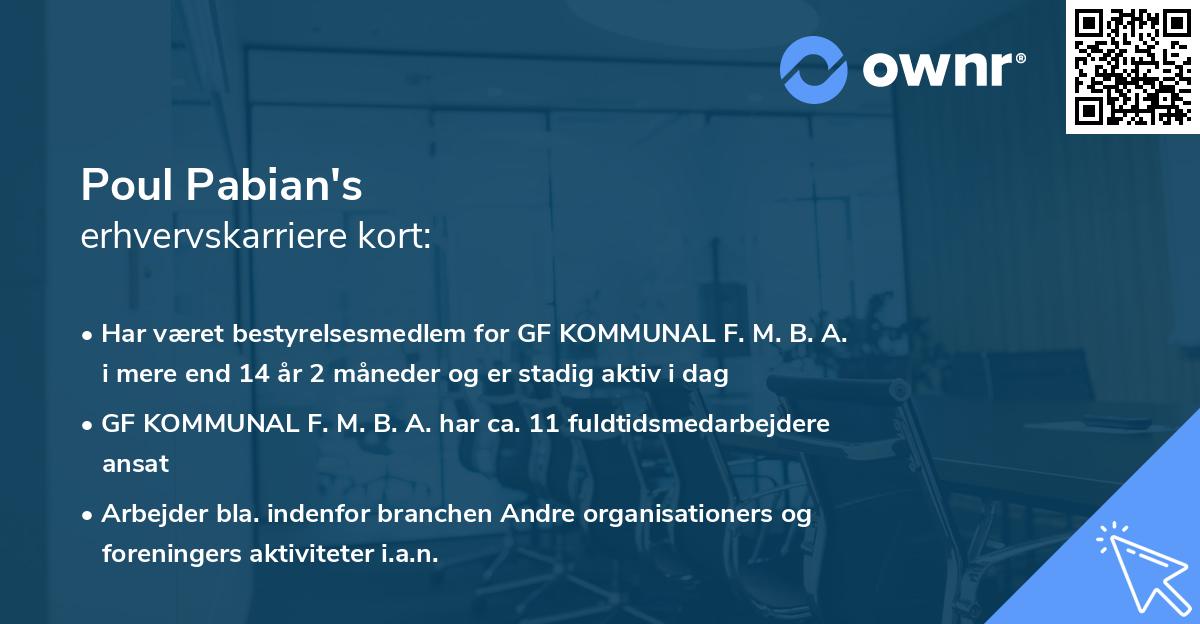 ownr®

Poul Pabian's
erhvervskarriere kort:

• Har været bestyrelsesmedlem for GF KOMMUNAL F. M. B. A. i mere end 14 år 2 måneder og er stadig aktiv i dag

• GF KOMMUNAL F. M. B. A. har ca. 11 fuldtidsmedarbejdere ansat

• Arbejder bla. indenfor branchen Andre organisationers og foreningers aktiviteter i.a.n.